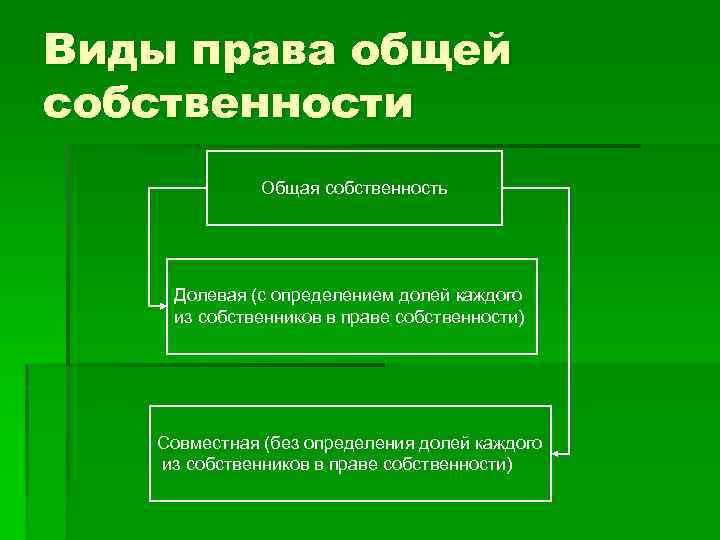 Виды права общей собственности

Общая собственность

Долевая (с определением долей каждого из собственников в праве собственности)

Совместная (без определения долей каждого из собственников в праве собственности)